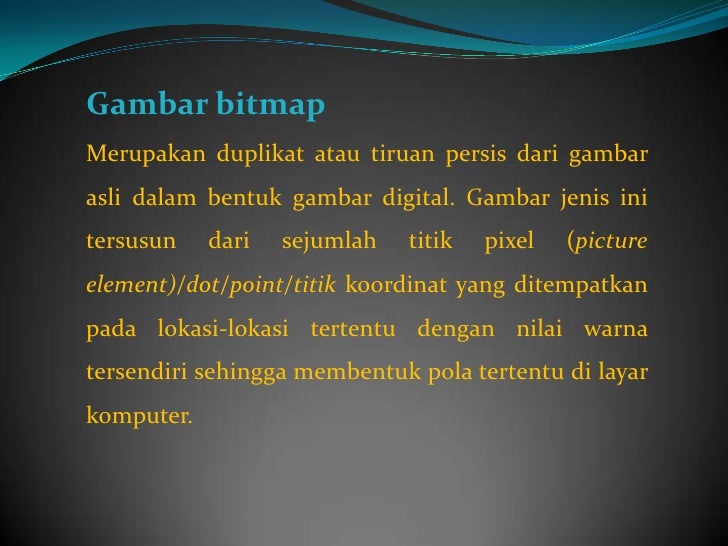 Gambar bitmap

Merupakan duplikat atau tiruan persis dari gambar asli dalam bentuk gambar digital. Gambar jenis ini tersusun dari sejumlah titik pixel (picture element)/dot/point/titik koordinat yang ditempatkan pada lokasi-lokasi tertentu dengan nilai warna tersendiri sehingga membentuk pola tertentu di layar komputer.